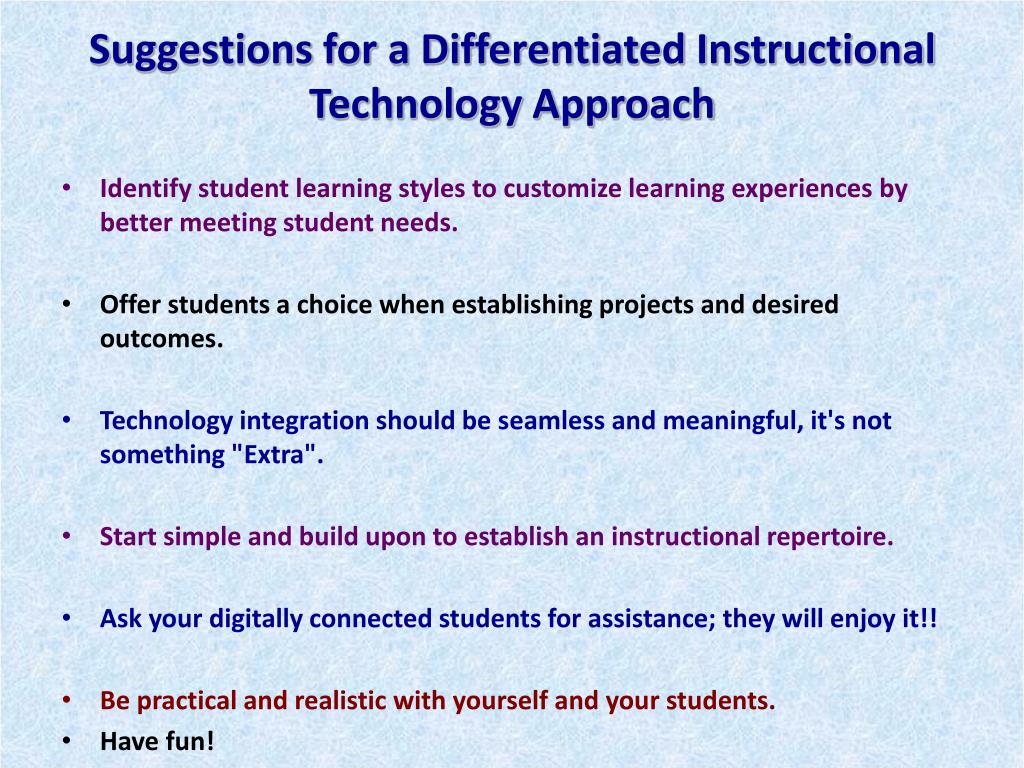 Suggestions for a Differentiated Instructional Technology Approach

• Identify student learning styles to customize learning experiences by better meeting student needs.

• Offer students a choice when establishing projects and desired outcomes.

• Technology integration should be seamless and meaningful, it's not something "Extra".

• Start simple and build upon to establish an instructional repertoire.

• Ask your digitally connected students for assistance; they will enjoy it!!

• Be practical and realistic with yourself and your students.
• Have fun!